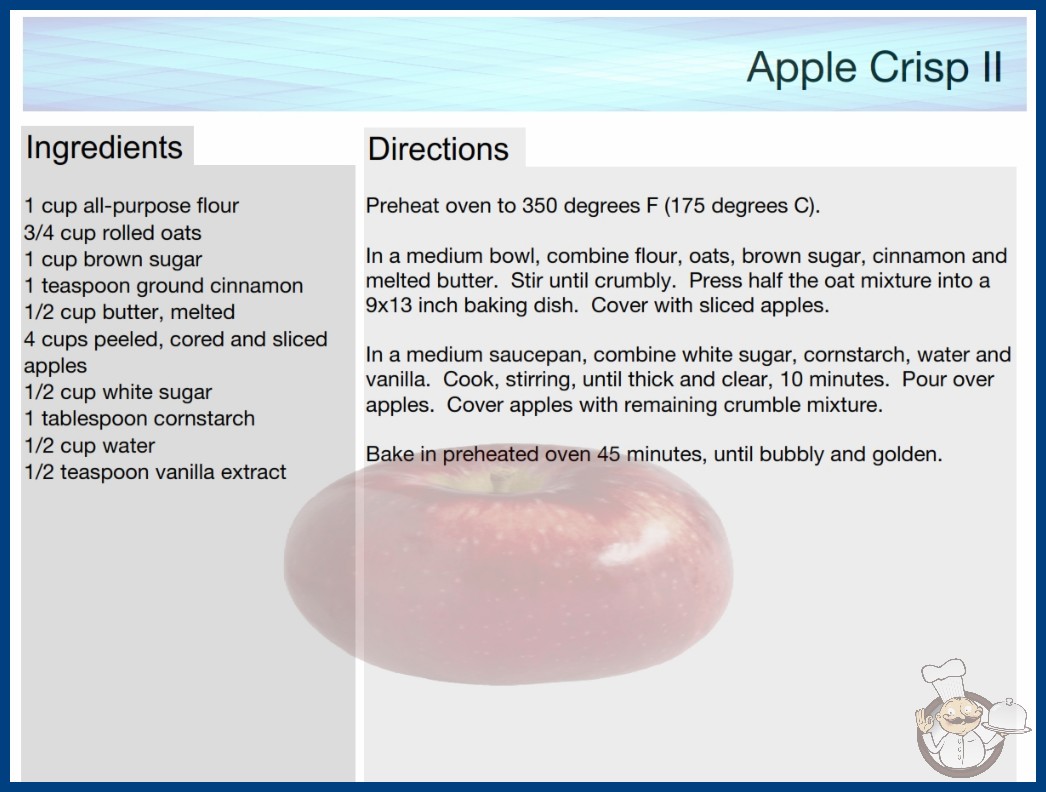 Apple Crisp II

Ingredients

1 cup all-purpose flour
3/4 cup rolled oats
1 cup brown sugar
1 teaspoon ground cinnamon
1/2 cup butter, melted
4 cups peeled, cored and sliced apples
1/2 cup white sugar
1 tablespoon cornstarch
1/2 cup water
1/2 teaspoon vanilla extract

Directions

Preheat oven to 350 degrees F (175 degrees C).

In a medium bowl, combine flour, oats, brown sugar, cinnamon and melted butter. Stir until crumbly. Press half the oat mixture into a 9x13 inch baking dish. Cover with sliced apples.

In a medium saucepan, combine white sugar, cornstarch, water and vanilla. Cook, stirring, until thick and clear, 10 minutes. Pour over apples. Cover apples with remaining crumble mixture.

Bake in preheated oven 45 minutes, until bubbly and golden.